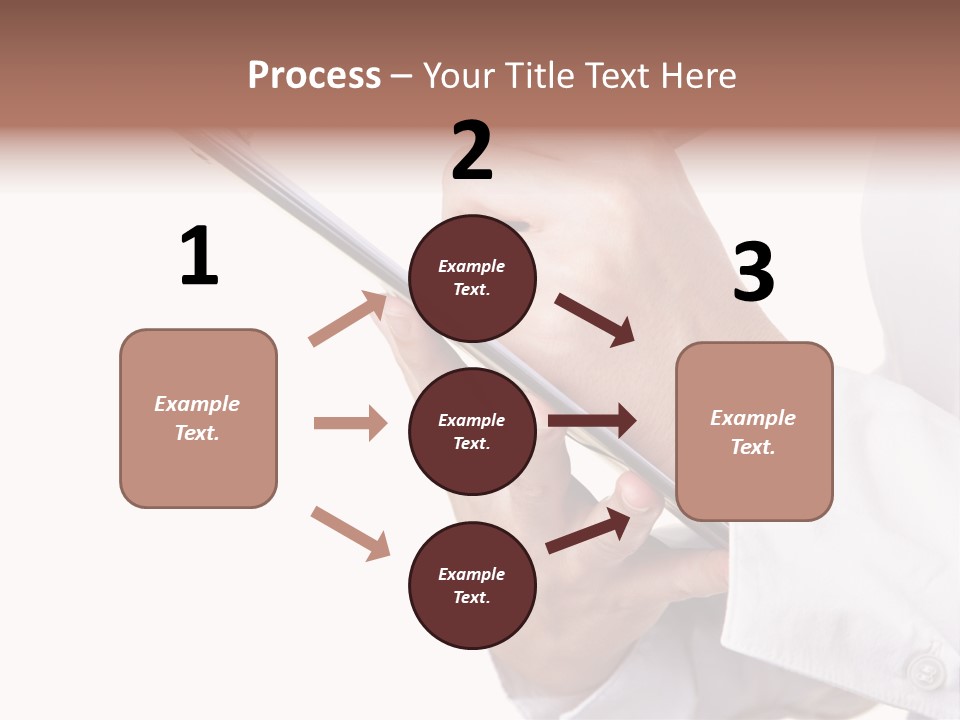 Process – Your Title Text Here

1

Example Text.

2

Example Text.

Example Text.

Example Text.

3

Example Text.